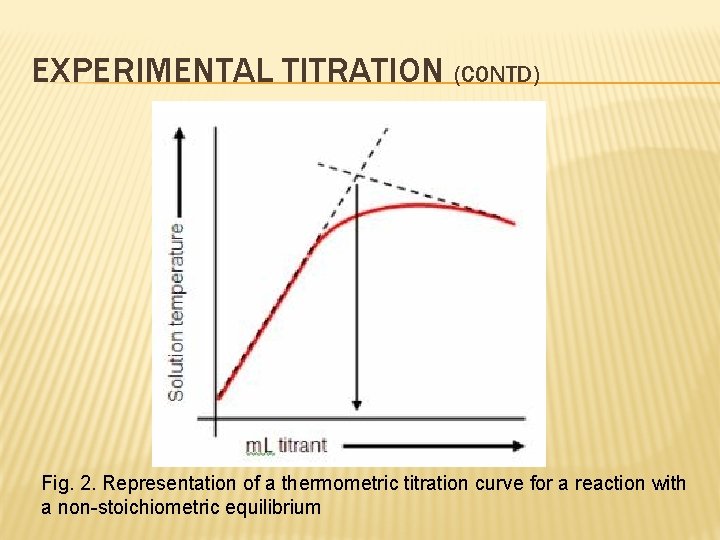 EXPERIMENTAL TITRATION (CONTD)

Solution temperature

mL titrant

Fig. 2. Representation of a thermometric titration curve for a reaction with a non-stoichiometric equilibrium